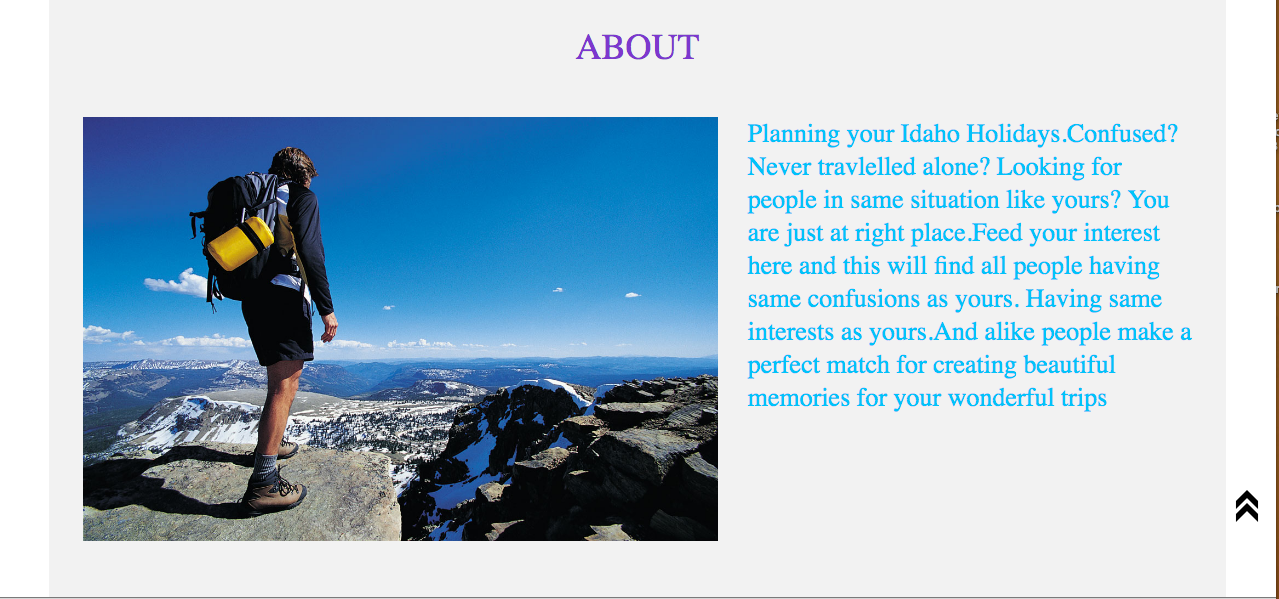 ABOUT

Planning your Idaho Holidays.Confused? Never travlelled alone? Looking for people in same situation like yours? You are just at right place.Feed your interest here and this will find all people having same confusions as yours. Having same interests as yours.And alike people make a perfect match for creating beautiful memories for your wonderful trips